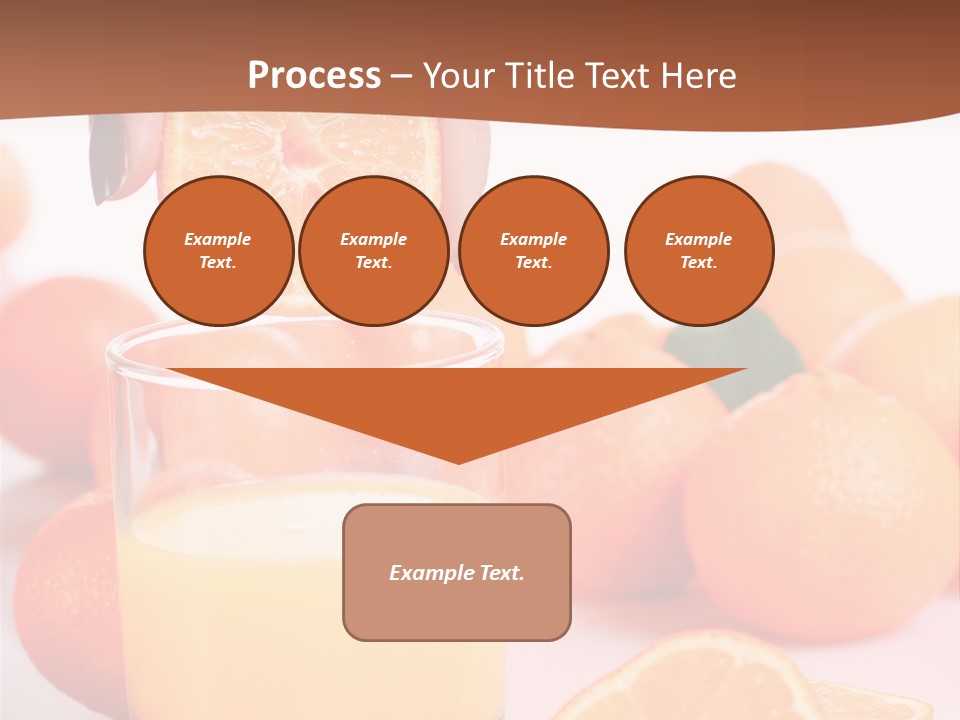 Process – Your Title Text Here

Example Text.

Example Text.

Example Text.

Example Text.

Example Text.